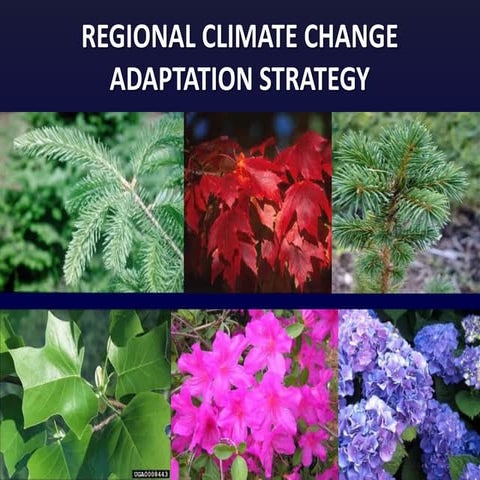 REGIONAL CLIMATE CHANGE ADAPTATION STRATEGY

UGA0008443